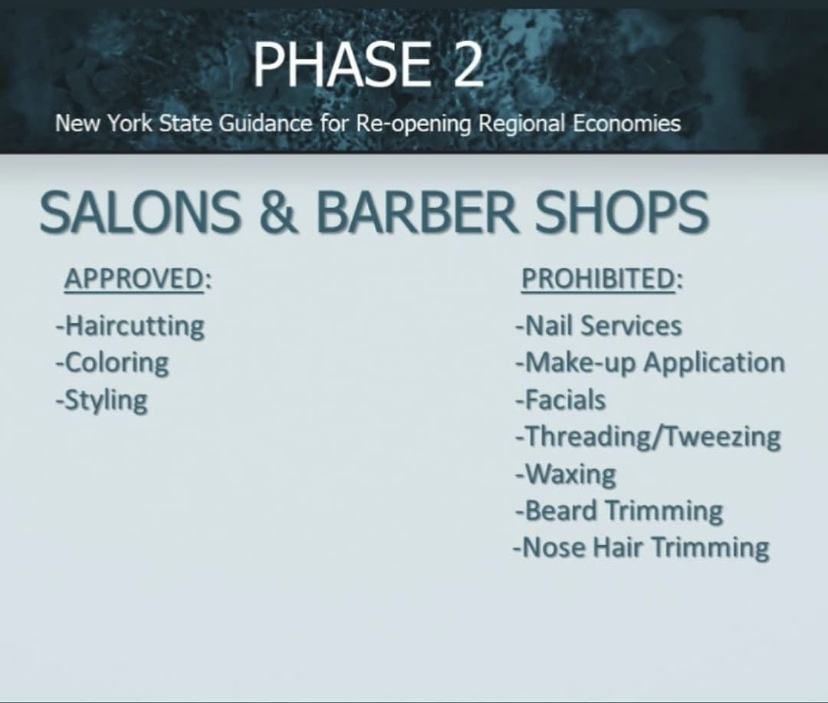 PHASE 2

New York State Guidance for Re-opening Regional Economies

SALONS & BARBER SHOPS

APPROVED:

-Haircutting
-Coloring
-Styling

PROHIBITED:

-Nail Services
-Make-up Application
-Facials
-Threading/Tweezing
-Waxing
-Beard Trimming
-Nose Hair Trimming